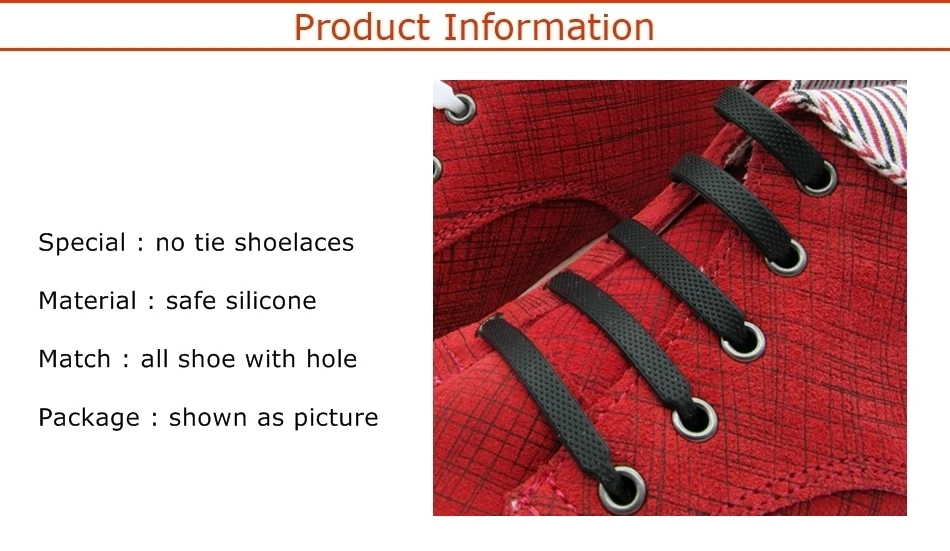 Product Information

Special : no tie shoelaces

Material : safe silicone

Match : all shoe with hole

Package : shown as picture